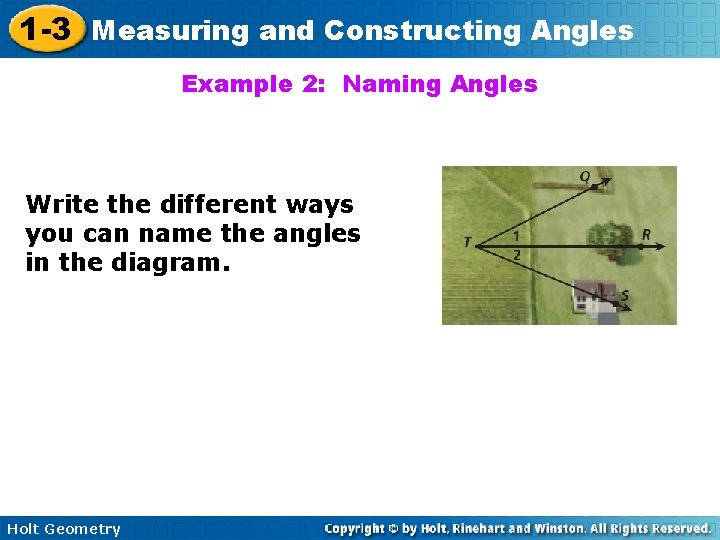 1-3 Measuring and Constructing Angles

Example 2: Naming Angles

Write the different ways you can name the angles in the diagram.

Q
T
1
2
R
S

Holt Geometry

Copyright © by Holt, Rinehart and Winston. All Rights Reserved.